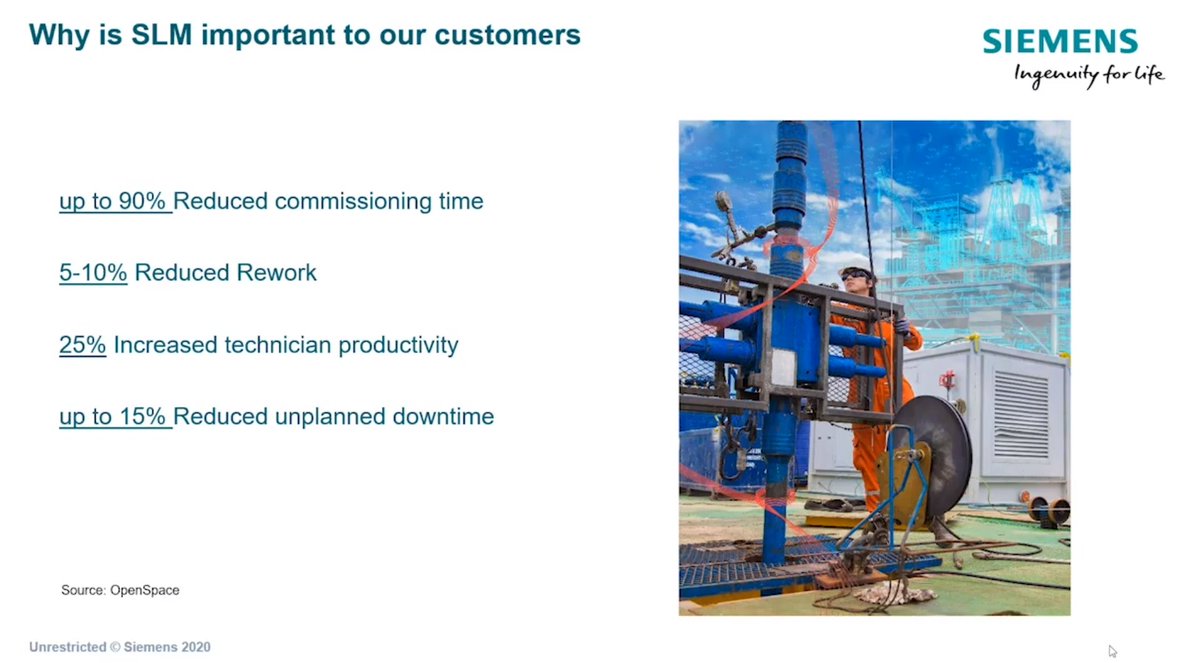 Why is SLM important to our customers

SIEMENS
Ingenuity for life

up to 90% Reduced commissioning time

5-10% Reduced Rework

25% Increased technician productivity

up to 15% Reduced unplanned downtime

Source: OpenSpace

Unrestricted © Siemens 2020